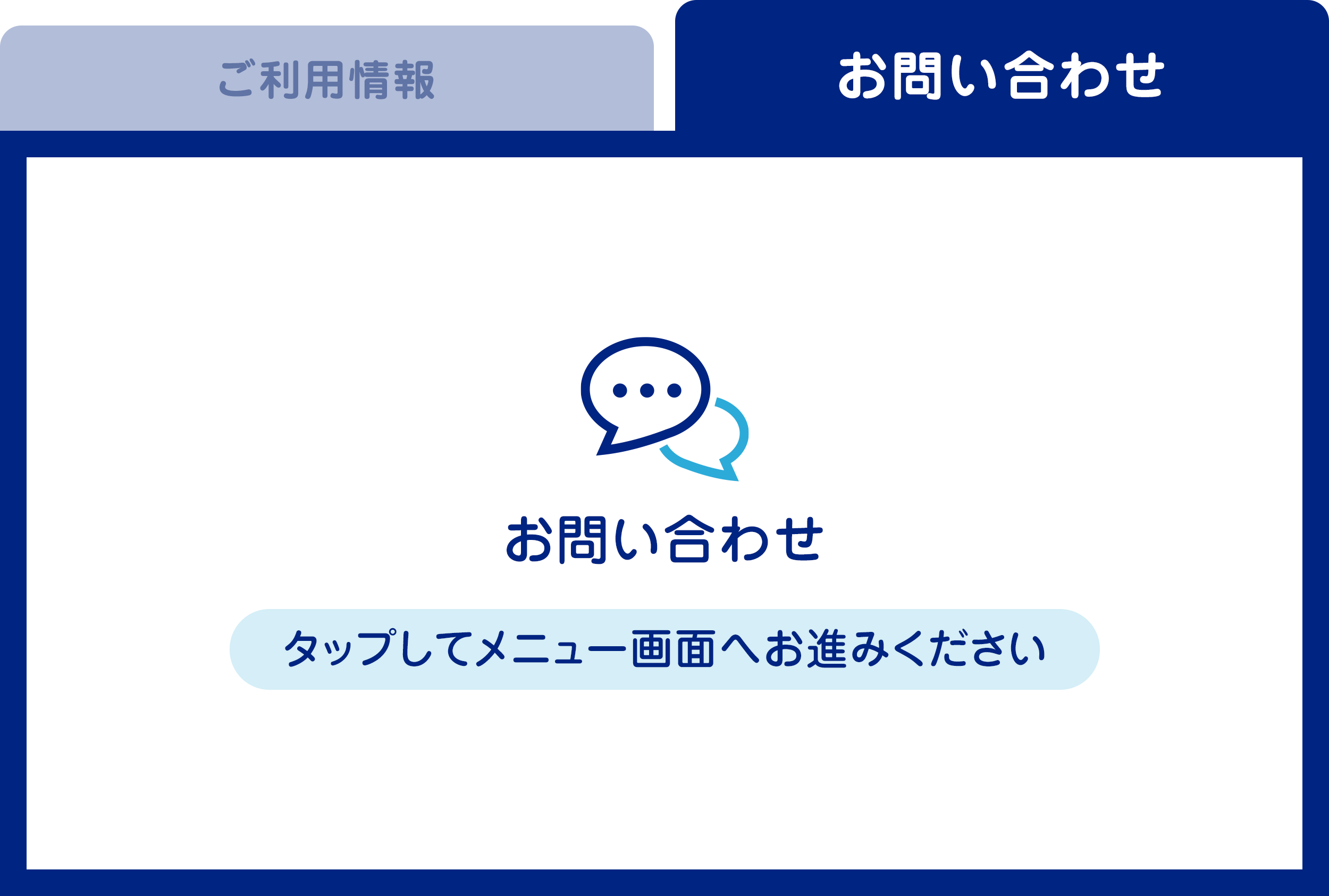 ご利用情報

お問い合わせ

お問い合わせ

タップしてメニュー画面へお進みください